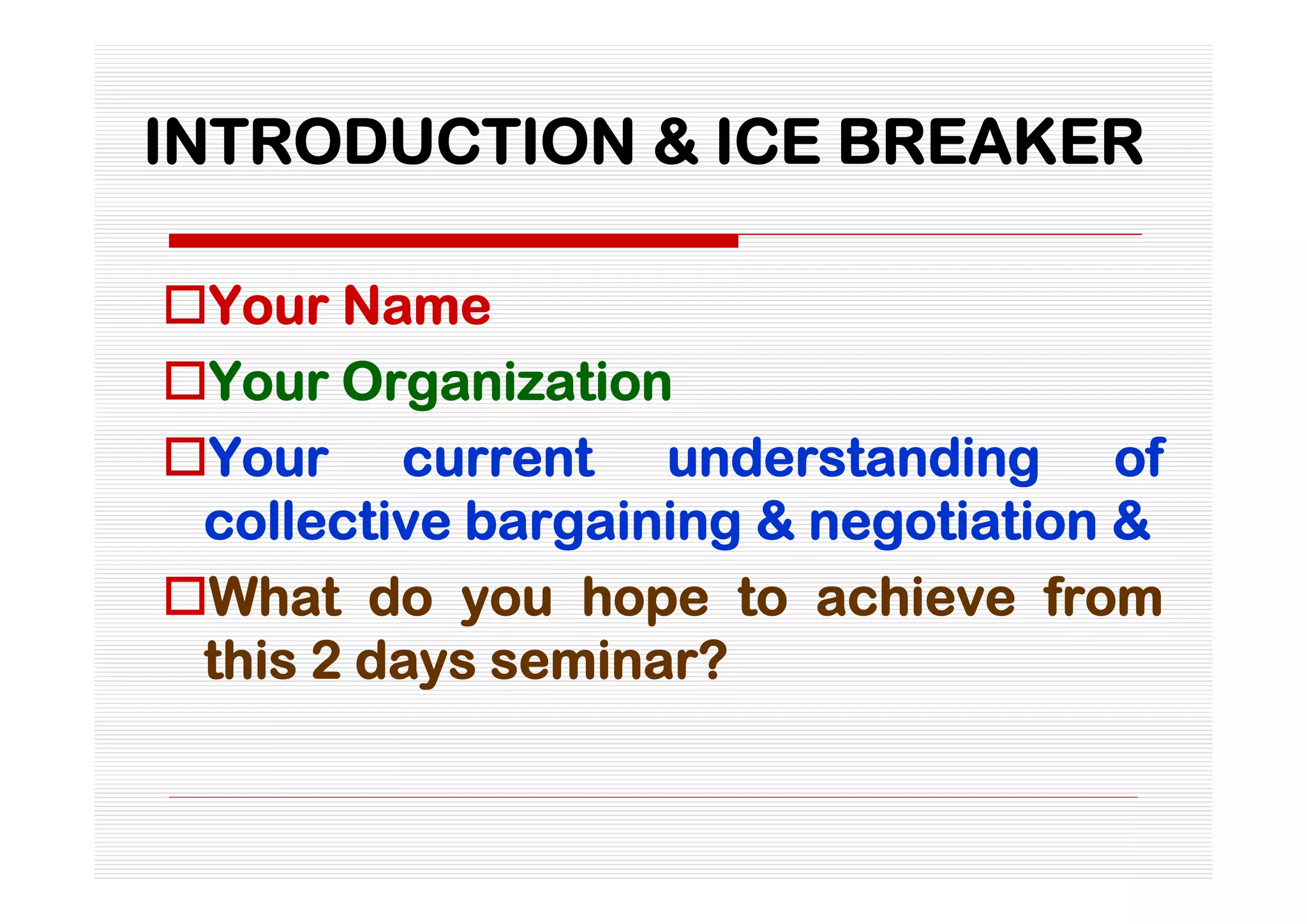 INTRODUCTION & ICE BREAKER

☐Your Name

☐Your Organization

☐Your current understanding of collective bargaining & negotiation &

☐What do you hope to achieve from this 2 days seminar?